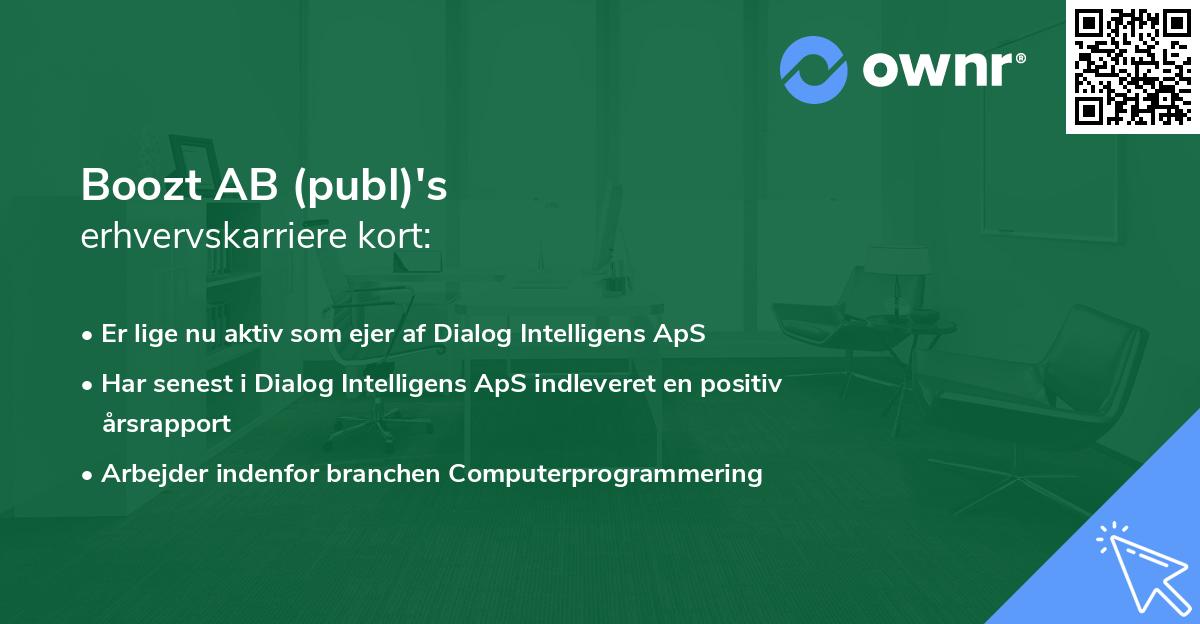 ownr®

Boozt AB (publ)'s
erhvervskarriere kort:

• Er lige nu aktiv som ejer af Dialog Intelligens ApS
• Har senest i Dialog Intelligens ApS indleveret en positiv årsrapport
• Arbejder indenfor branchen Computerprogrammering